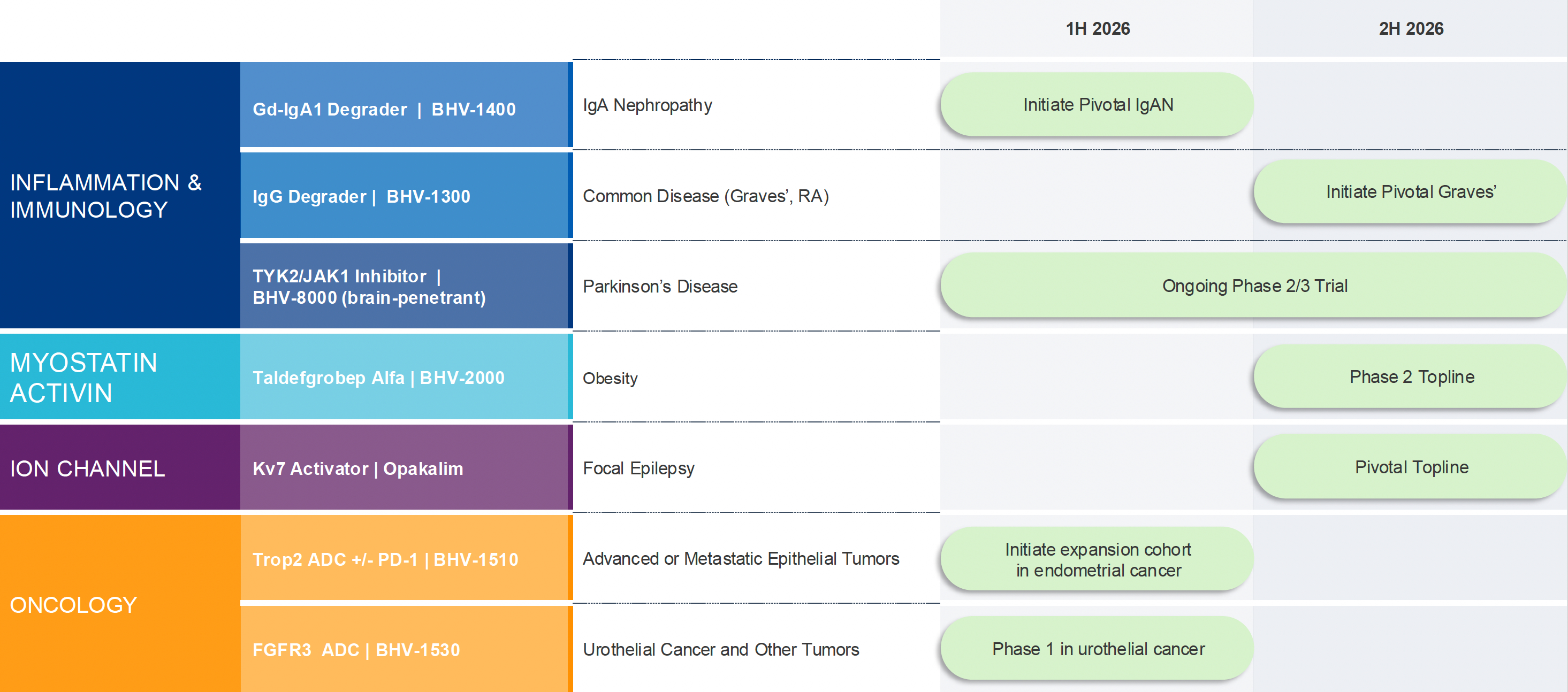 |  |  |  | 1H 2026 | 2H 2026 |
|---|---|---|---|---|
| INFLAMMATION & IMMUNOLOGY | Gd-IgA1 Degrader \| BHV-1400 | IgA Nephropathy | Initiate Pivotal IgAN |  |
|  | IgG Degrader \| BHV-1300 | Common Disease (Graves', RA) |  | Initiate Pivotal Graves' |
|  | TYK2/JAK1 Inhibitor \| BHV-8000 (brain-penetrant) | Parkinson's Disease | Ongoing Phase 2/3 Trial | |
| MYOSTATIN ACTIVIN | Taldefgrobep Alfa \| BHV-2000 | Obesity |  | Phase 2 Topline |
| ION CHANNEL | Kv7 Activator \| Opakalim | Focal Epilepsy |  | Pivotal Topline |
| ONCOLOGY | Trop2 ADC +/- PD-1 \| BHV-1510 | Advanced or Metastatic Epithelial Tumors | Initiate expansion cohort in endometrial cancer |  |
|  | FGFR3 ADC \| BHV-1530 | Urothelial Cancer and Other Tumors | Phase 1 in urothelial cancer |  |